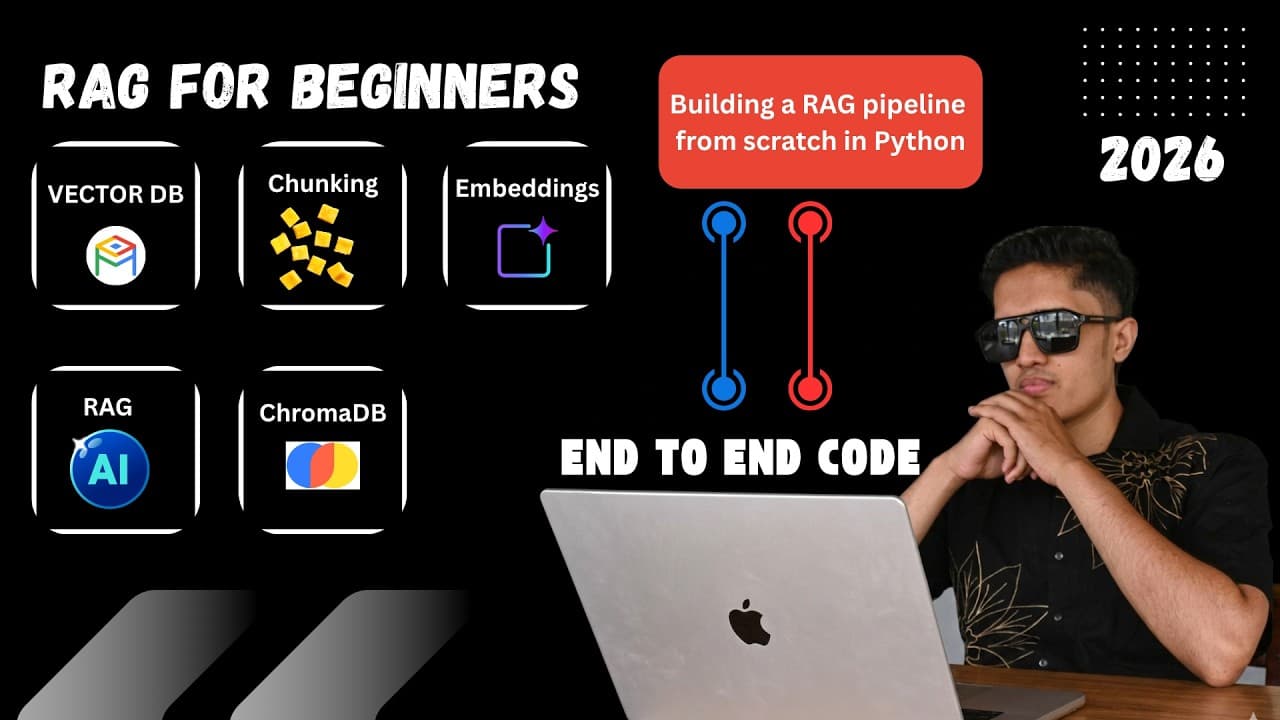 RAG FOR BEGINNERS

VECTOR DB

Chunking

Embeddings

RAG

AI

ChromaDB

Building a RAG pipeline from scratch in Python

2026

END TO END CODE